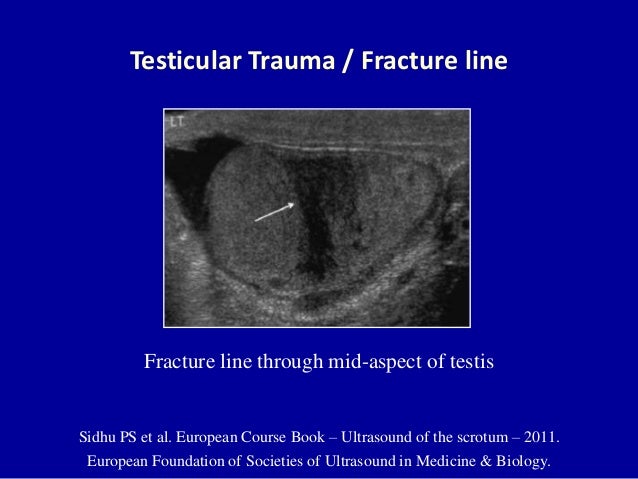 Testicular Trauma / Fracture line

LT

Fracture line through mid-aspect of testis

Sidhu PS et al. European Course Book – Ultrasound of the scrotum – 2011. European Foundation of Societies of Ultrasound in Medicine & Biology.